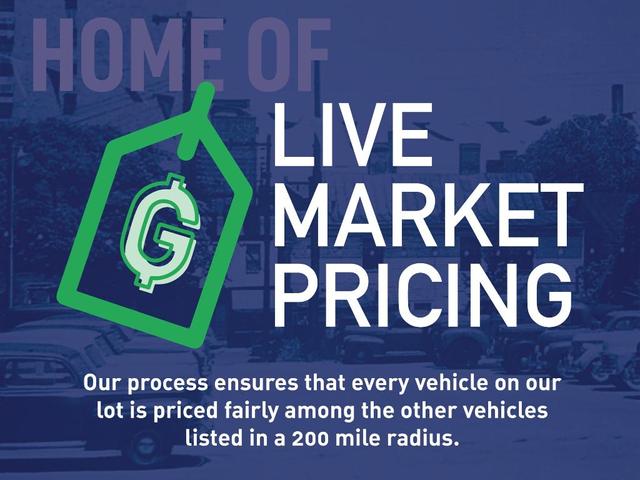 HOME OF

G

LIVE MARKET PRICING

Our process ensures that every vehicle on our lot is priced fairly among the other vehicles listed in a 200 mile radius.